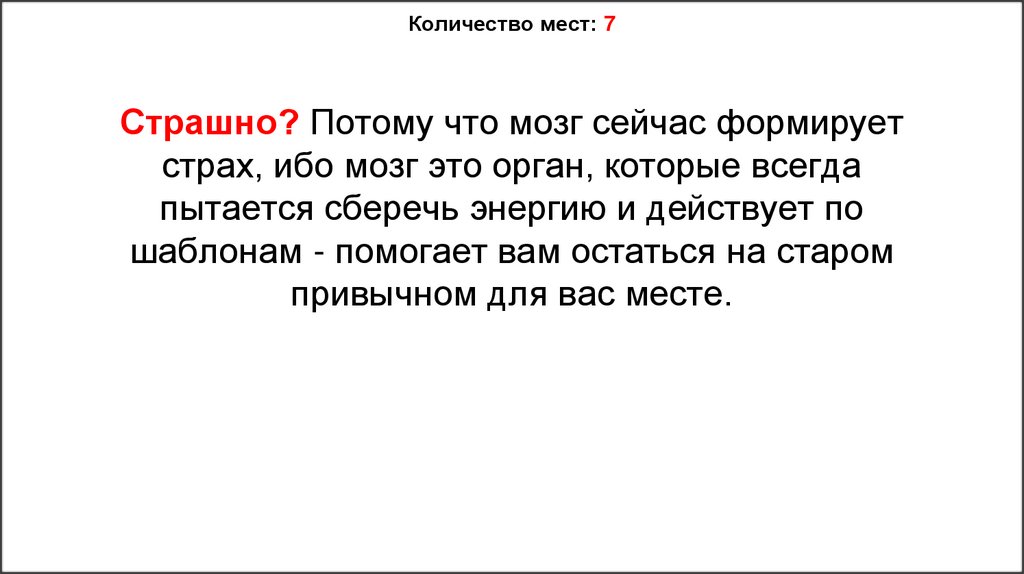 Количество мест: 7

Страшно? Потому что мозг сейчас формирует страх, ибо мозг это орган, которые всегда пытается сберечь энергию и действует по шаблонам - помогает вам остаться на старом привычном для вас месте.